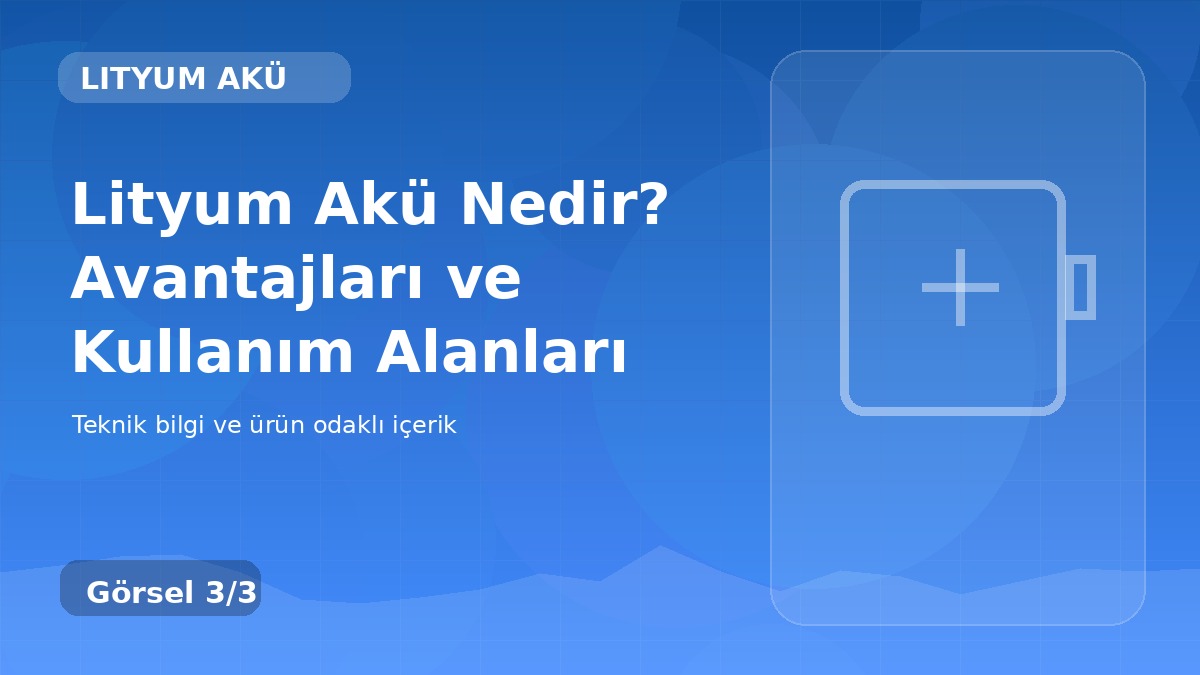 LITYUM AKÜ

Lityum Akü Nedir? Avantajları ve Kullanım Alanları

Teknik bilgi ve ürün odaklı içerik

Görsel 3/3